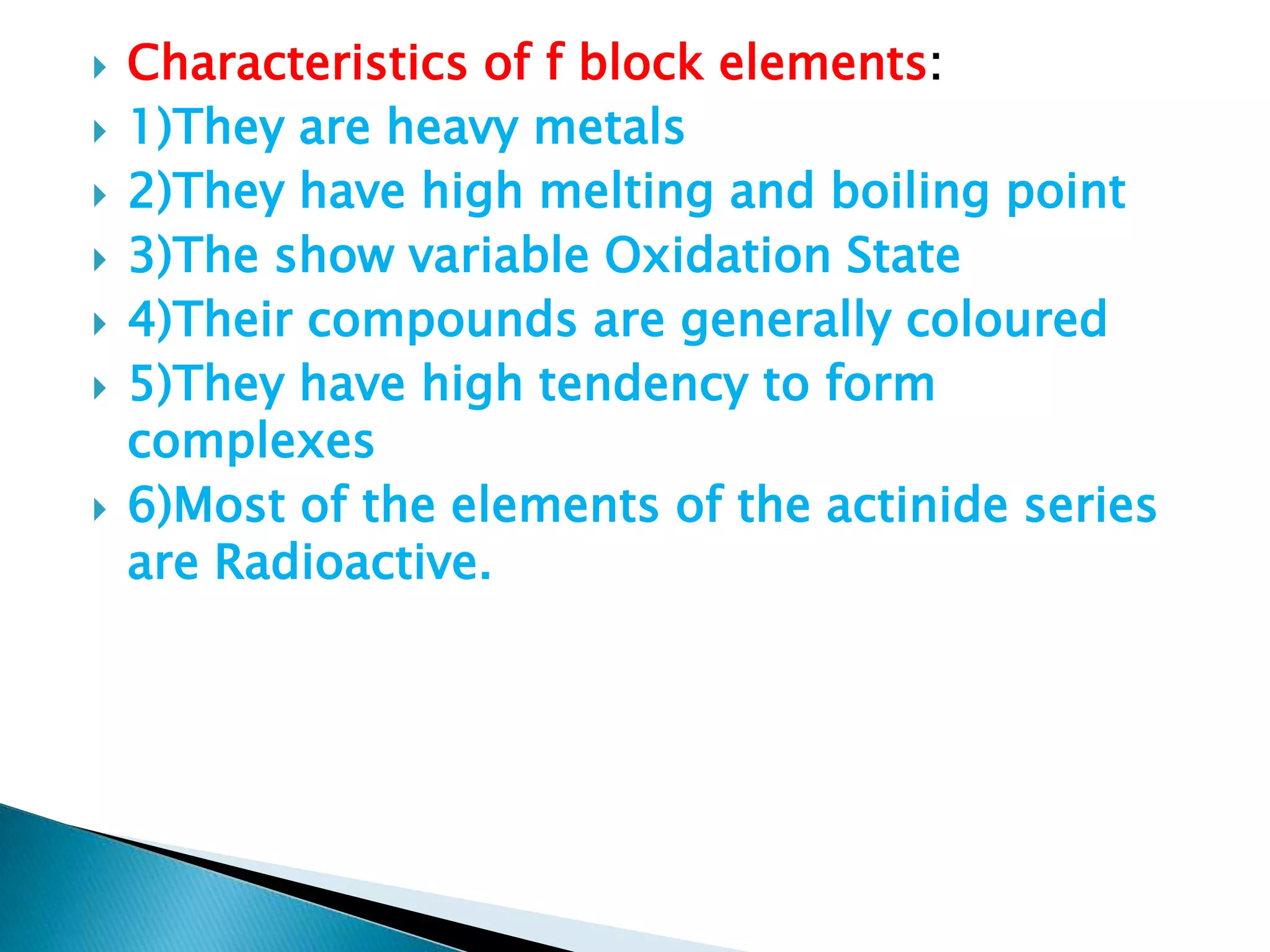 Characteristics of f block elements:

1)They are heavy metals

2)They have high melting and boiling point

3)The show variable Oxidation State

4)Their compounds are generally coloured

5)They have high tendency to form complexes

6)Most of the elements of the actinide series are Radioactive.